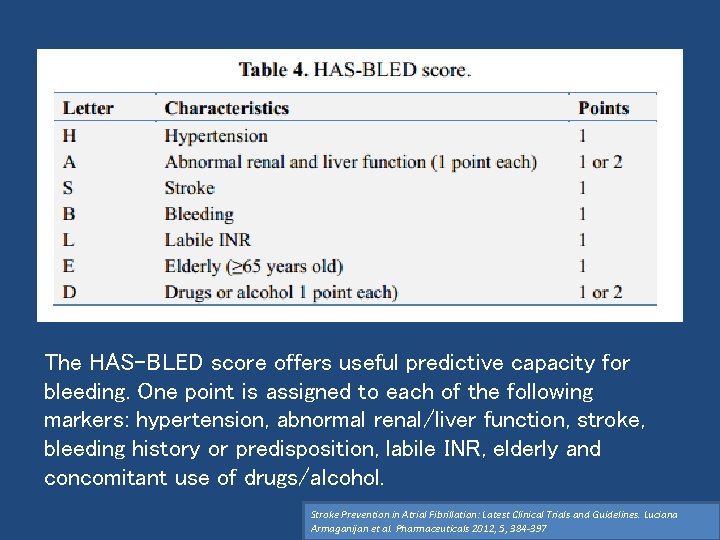 **Table 4.** HAS-BLED score.

| Letter | Characteristics | Points |
|---|---|---|
| H | Hypertension | 1 |
| A | Abnormal renal and liver function (1 point each) | 1 or 2 |
| S | Stroke | 1 |
| B | Bleeding | 1 |
| L | Labile INR | 1 |
| E | Elderly (≥65 years old) | 1 |
| D | Drugs or alcohol 1 point each) | 1 or 2 |

The HAS-BLED score offers useful predictive capacity for bleeding. One point is assigned to each of the following markers: hypertension, abnormal renal/liver function, stroke, bleeding history or predisposition, labile INR, elderly and concomitant use of drugs/alcohol.

Stroke Prevention in Atrial Fibrillation: Latest Clinical Trials and Guidelines. Luciana Armaganijan et al. Pharmaceuticals 2012, 5, 384-397